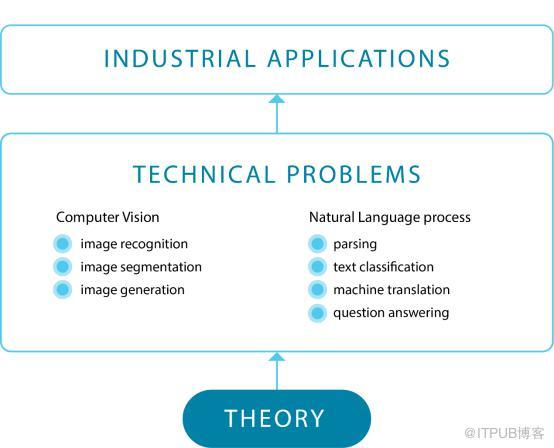 INDUSTRIAL APPLICATIONS

TECHNICAL PROBLEMS

Computer Vision
image recognition
image segmentation
image generation

Natural Language process
parsing
text classification
machine translation
question answering

THEORY

@ITPUB博客